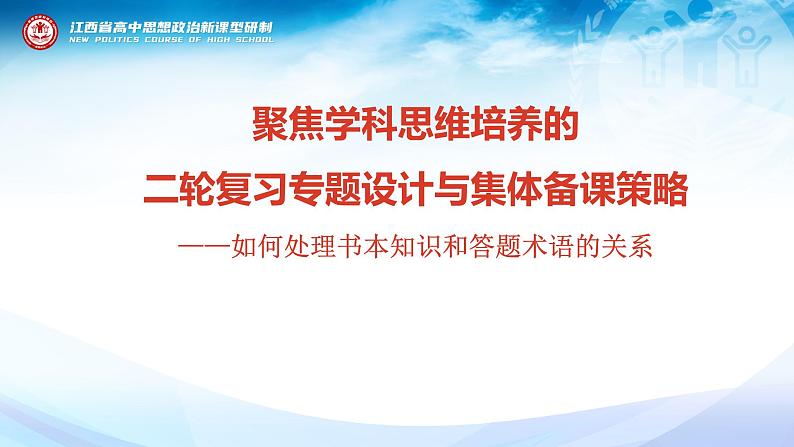 江西省高中思想政治新课型研制
NEW POLITICS COURSE OF HIGH SCHOOL

聚焦学科思维培养的
二轮复习专题设计与集体备课策略

——如何处理书本知识和答题术语的关系